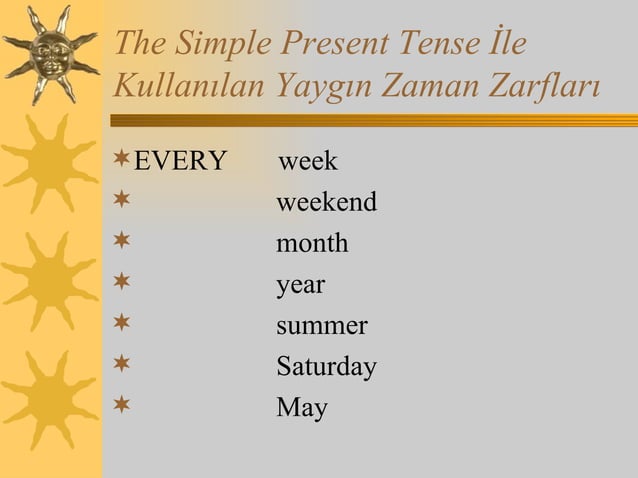 The Simple Present Tense İle Kullanılan Yaygın Zaman Zarfları

EVERY week
weekend
month
year
summer
Saturday
May